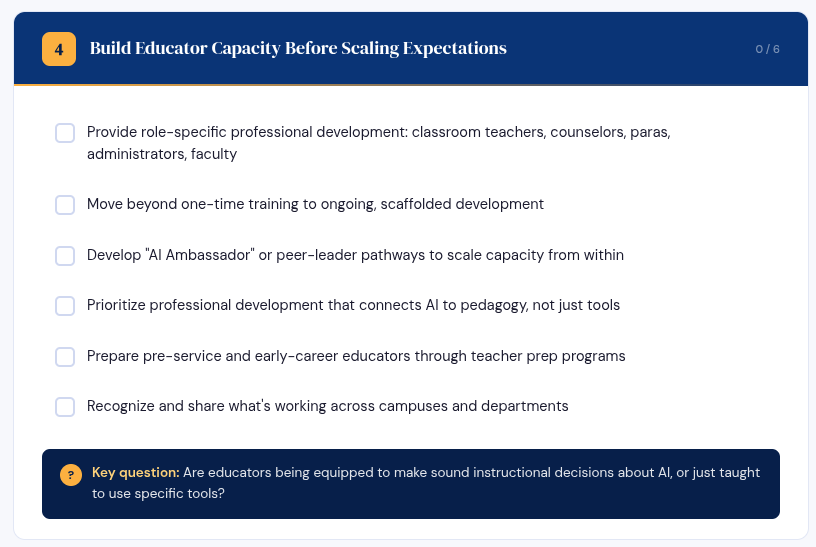 4 Build Educator Capacity Before Scaling Expectations

0 / 6

Provide role-specific professional development: classroom teachers, counselors, paras, administrators, faculty

Move beyond one-time training to ongoing, scaffolded development

Develop "AI Ambassador" or peer-leader pathways to scale capacity from within

Prioritize professional development that connects AI to pedagogy, not just tools

Prepare pre-service and early-career educators through teacher prep programs

Recognize and share what's working across campuses and departments

? Key question: Are educators being equipped to make sound instructional decisions about AI, or just taught to use specific tools?